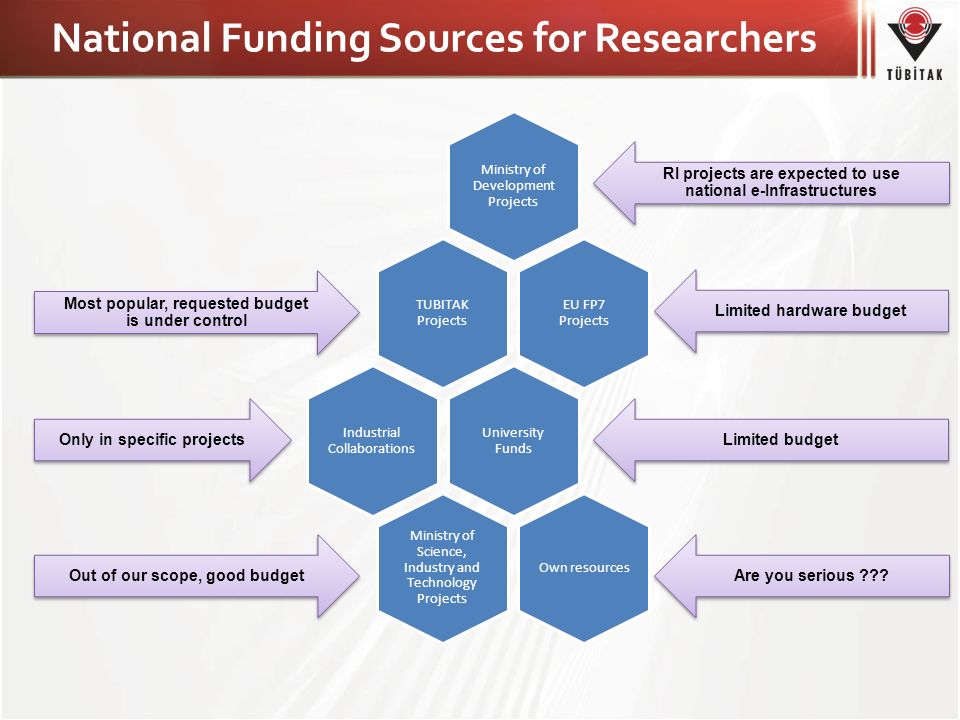 National Funding Sources for Researchers

TÜBİTAK

Ministry of Development Projects

RI projects are expected to use national e-Infrastructures

Most popular, requested budget is under control

TUBITAK Projects

EU FP7 Projects

Limited hardware budget

Only in specific projects

Industrial Collaborations

University Funds

Limited budget

Out of our scope, good budget

Ministry of Science, Industry and Technology Projects

Own resources

Are you serious ???